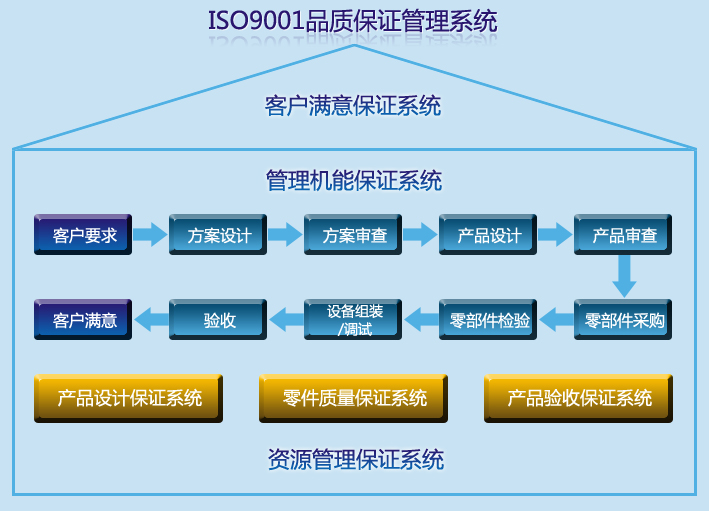 ISO9001品质保证管理系统

客户满意保证系统

管理机能保证系统

客户要求

方案设计

方案审查

产品设计

产品审查

零部件采购

零部件检验

设备组装/调试

验收

客户满意

产品设计保证系统

零件质量保证系统

产品验收保证系统

资源管理保证系统